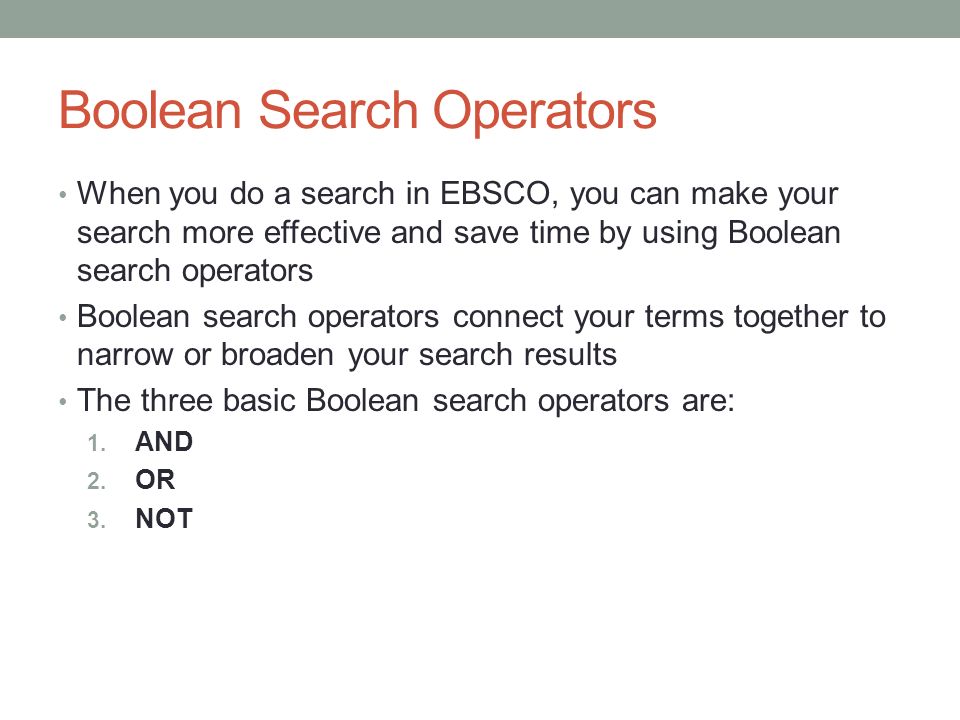 Boolean Search Operators

• When you do a search in EBSCO, you can make your search more effective and save time by using Boolean search operators

• Boolean search operators connect your terms together to narrow or broaden your search results

• The three basic Boolean search operators are:

1. AND
2. OR
3. NOT